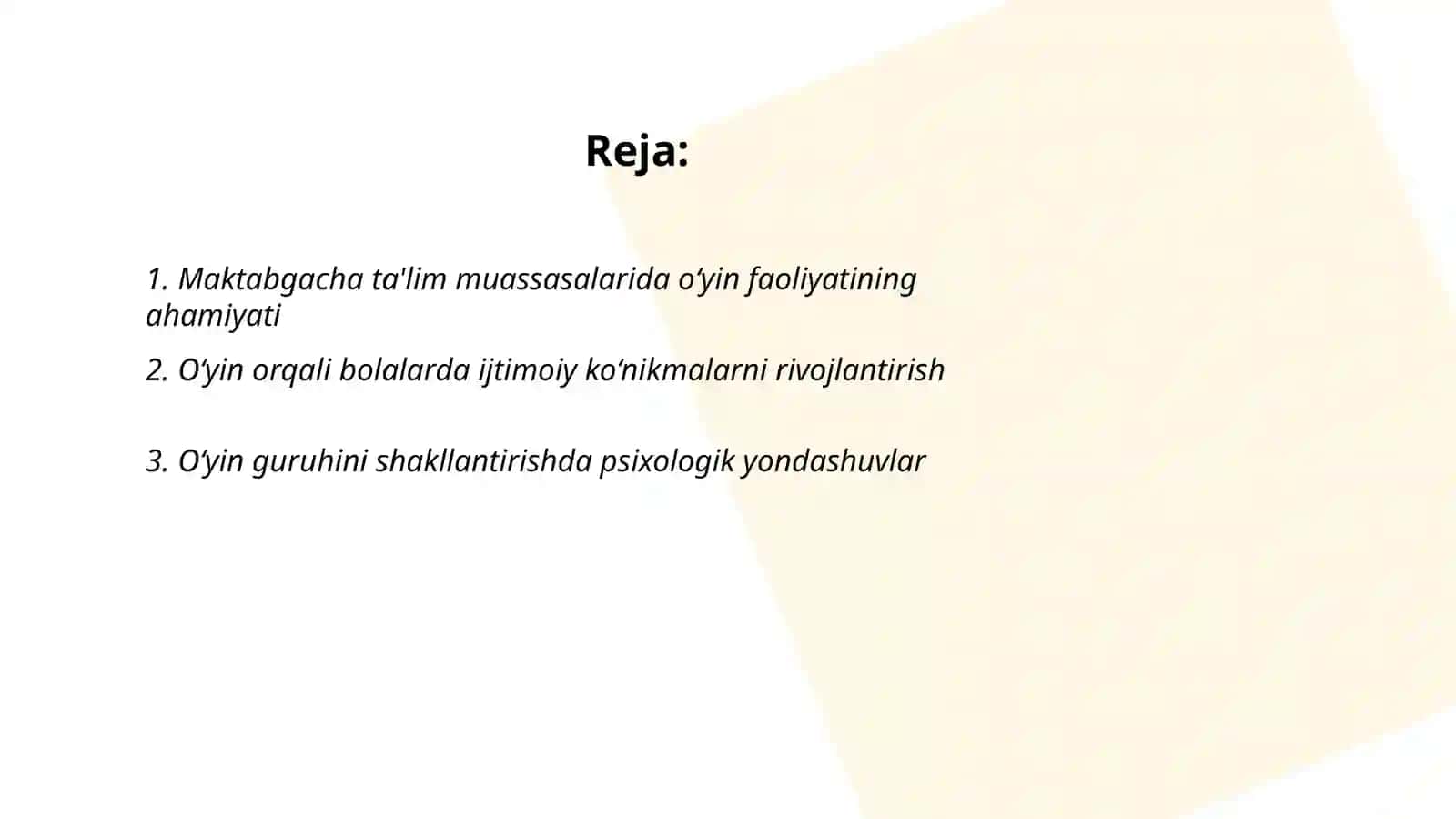 Reja:

1. Maktabgacha ta'lim muassasalarida o‘yin faoliyatining ahamiyati

2. O‘yin orqali bolalarda ijtimoiy ko‘nikmalarni rivojlantirish

3. O‘yin guruhini shakllantirishda psixologik yondashuvlar